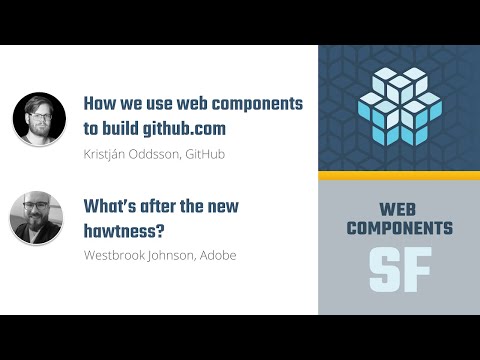 How we use web components to build github.com

Kristján Oddsson, GitHub

What's after the new hawtness?

Westbrook Johnson, Adobe

WEB COMPONENTS SF